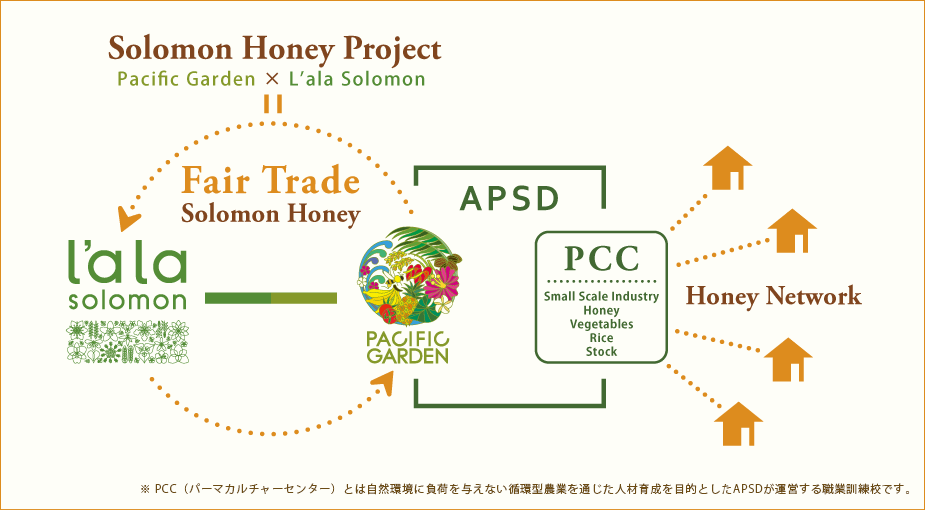 Solomon Honey Project
Pacific Garden × L'ala Solomon

Fair Trade
Solomon Honey

l'ala
solomon

PACIFIC
GARDEN

APSD

PCC
Small Scale Industry
Honey
Vegetables
Rice
Stock

Honey Network

※ PCC（パーマカルチャーセンター）とは自然環境に負荷を与えない循環型農業を通じた人材育成を目的としたAPSDが運営する職業訓練校です。